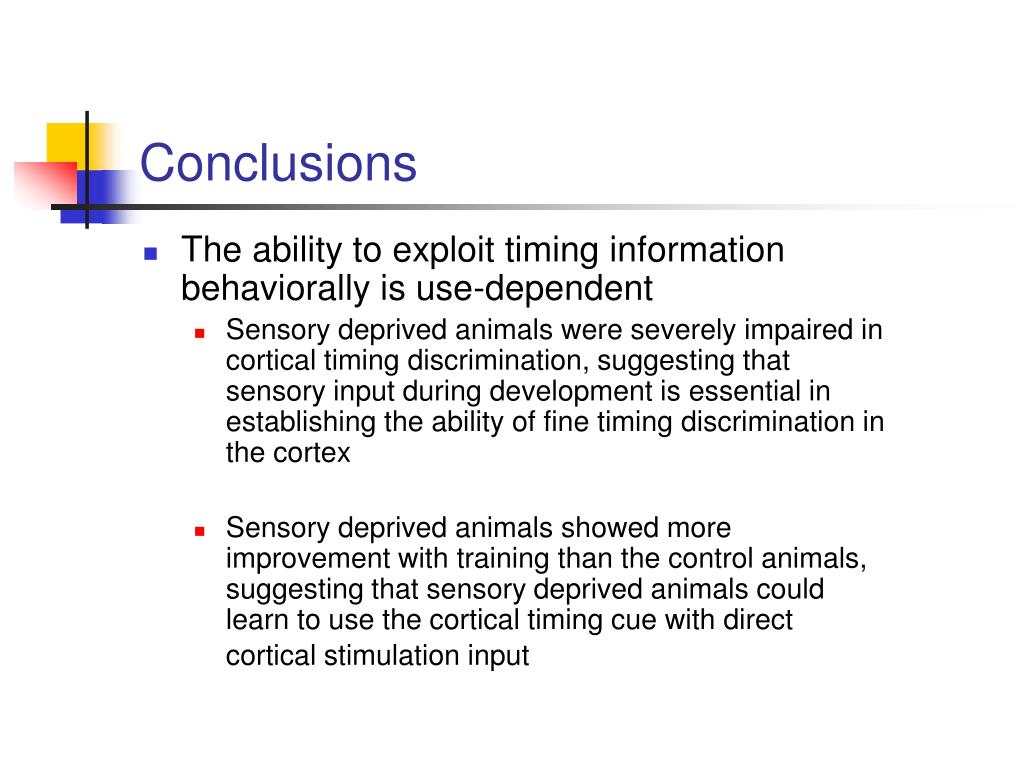 Conclusions

The ability to exploit timing information behaviorally is use-dependent

Sensory deprived animals were severely impaired in cortical timing discrimination, suggesting that sensory input during development is essential in establishing the ability of fine timing discrimination in the cortex

Sensory deprived animals showed more improvement with training than the control animals, suggesting that sensory deprived animals could learn to use the cortical timing cue with direct cortical stimulation input